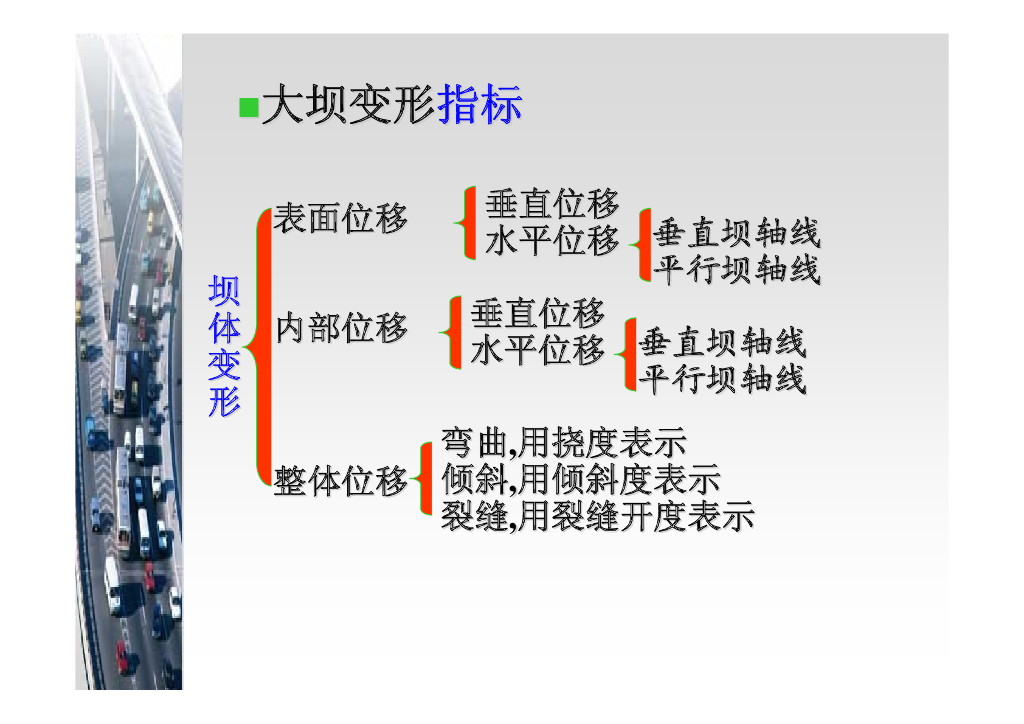 ■大坝变形指标

坝体变形

表面位移
垂直位移
水平位移
垂直坝轴线
平行坝轴线

内部位移
垂直位移
水平位移
垂直坝轴线
平行坝轴线

整体位移
弯曲,用挠度表示
倾斜,用倾斜度表示
裂缝,用裂缝开度表示